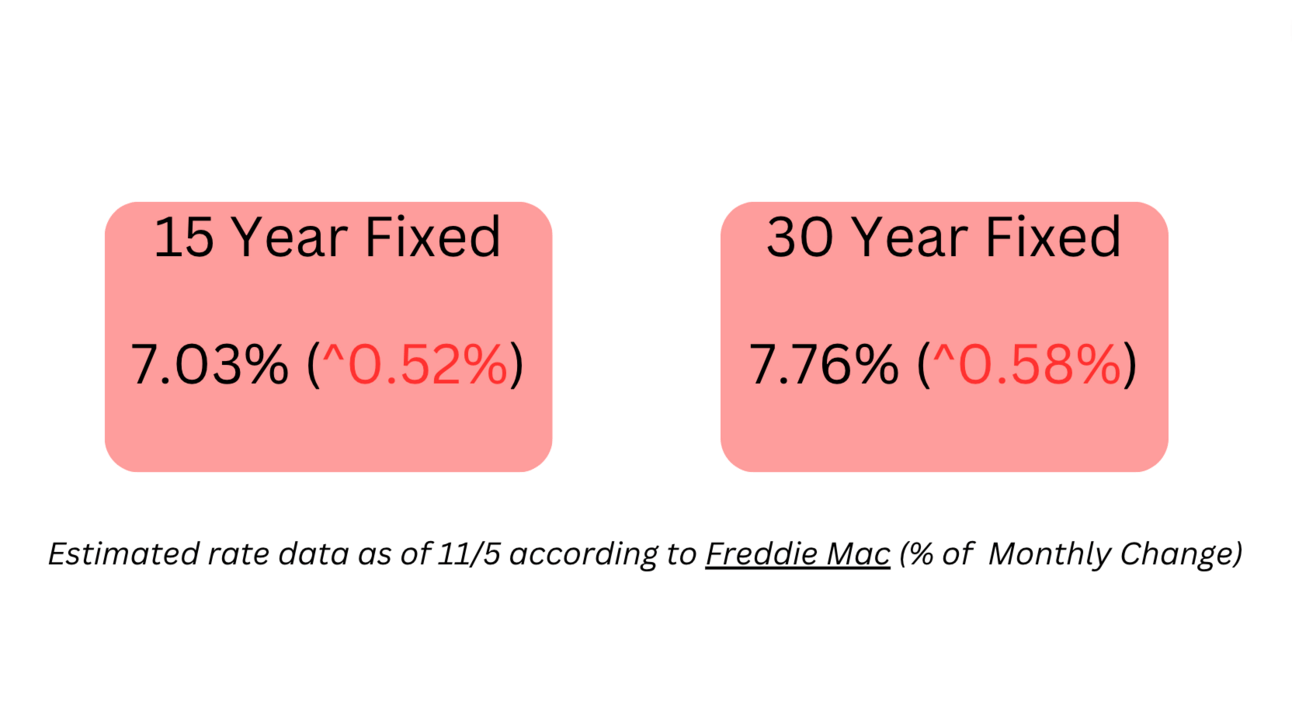 15 Year Fixed

7.03% (^0.52%)

30 Year Fixed

7.76% (^0.58%)

Estimated rate data as of 11/5 according to Freddie Mac (% of Monthly Change)